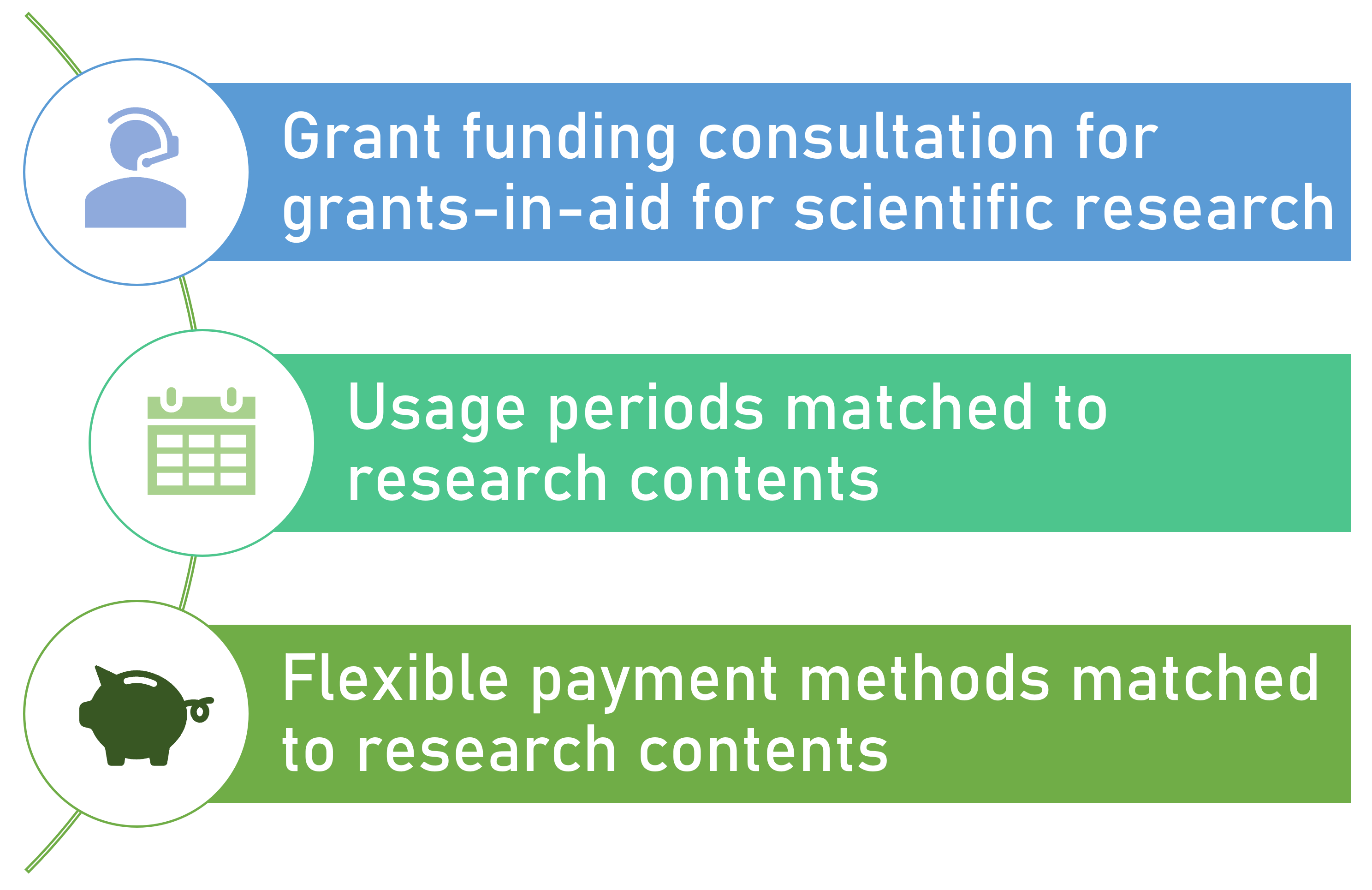 Grant funding consultation for grants-in-aid for scientific research

Usage periods matched to research contents

Flexible payment methods matched to research contents